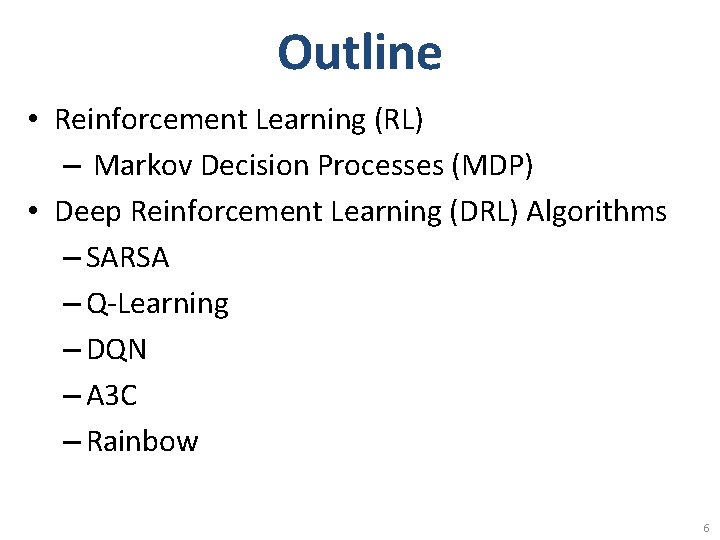 Outline

• Reinforcement Learning (RL)
  – Markov Decision Processes (MDP)
• Deep Reinforcement Learning (DRL) Algorithms
  – SARSA
  – Q-Learning
  – DQN
  – A3C
  – Rainbow

6